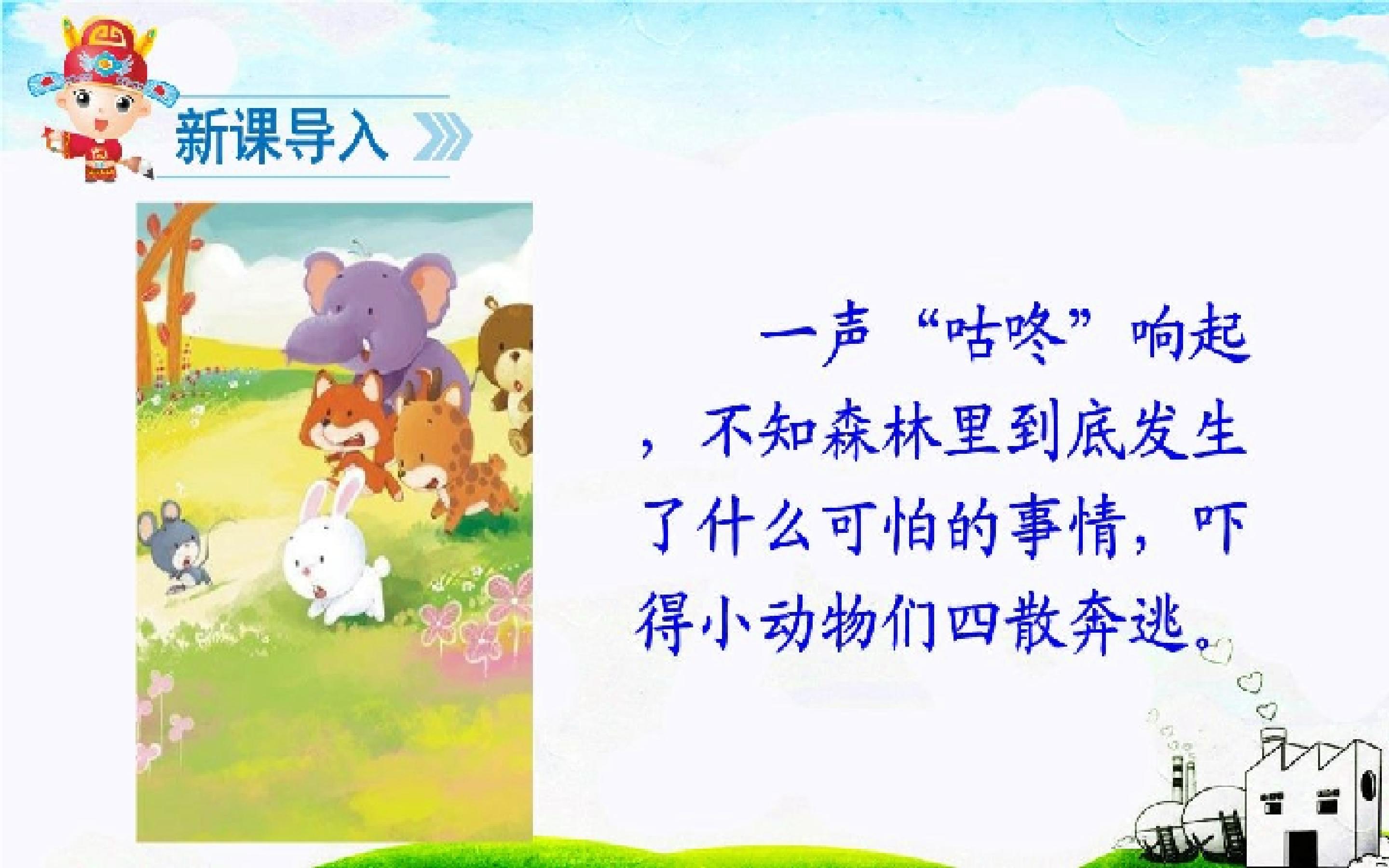 新课导入

一声“咕咚”响起，不知森林里到底发生了什么可怕的事情，吓得小动物们四散奔逃。